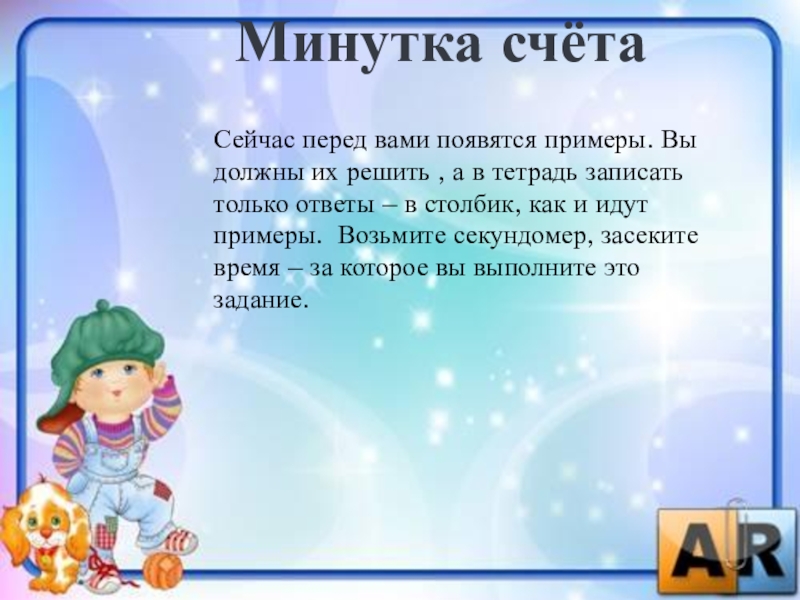 Минутка счёта

Сейчас перед вами появятся примеры. Вы должны их решить , а в тетрадь записать только ответы – в столбик, как и идут примеры.  Возьмите секундомер, засеките время – за которое вы выполните это задание.

AR